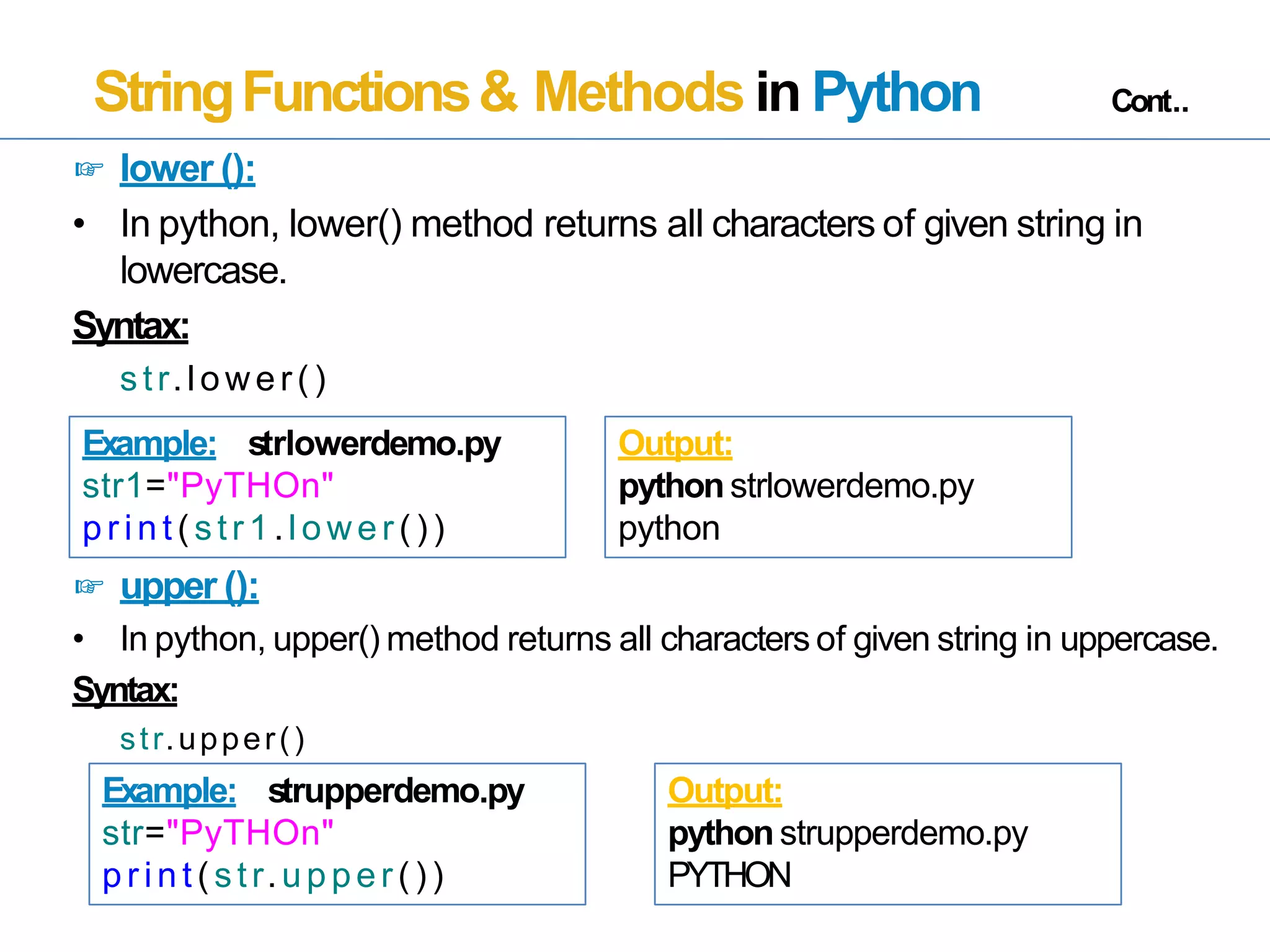 String Functions & Methods in Python Cont..

☞ lower ():

• In python, lower() method returns all characters of given string in lowercase.

Syntax:

str.lower()

Example: strlowerdemo.py
str1="PyTHOn"
print(str1.lower())

Output:
python strlowerdemo.py
python

☞ upper ():

• In python, upper() method returns all characters of given string in uppercase.

Syntax:

str.upper()

Example: strupperdemo.py
str="PyTHOn"
print(str.upper())

Output:
python strupperdemo.py
PYTHON